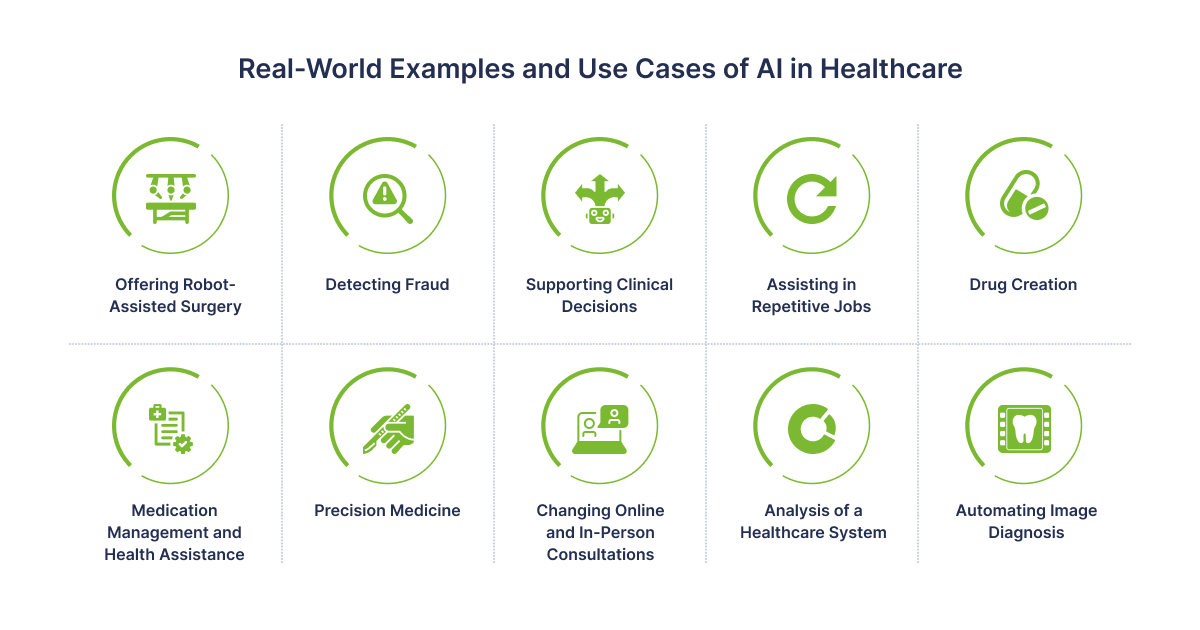 Real-World Examples and Use Cases of AI in Healthcare

Offering Robot-Assisted Surgery

Detecting Fraud

Supporting Clinical Decisions

Assisting in Repetitive Jobs

Drug Creation

Medication Management and Health Assistance

Precision Medicine

Changing Online and In-Person Consultations

Analysis of a Healthcare System

Automating Image Diagnosis